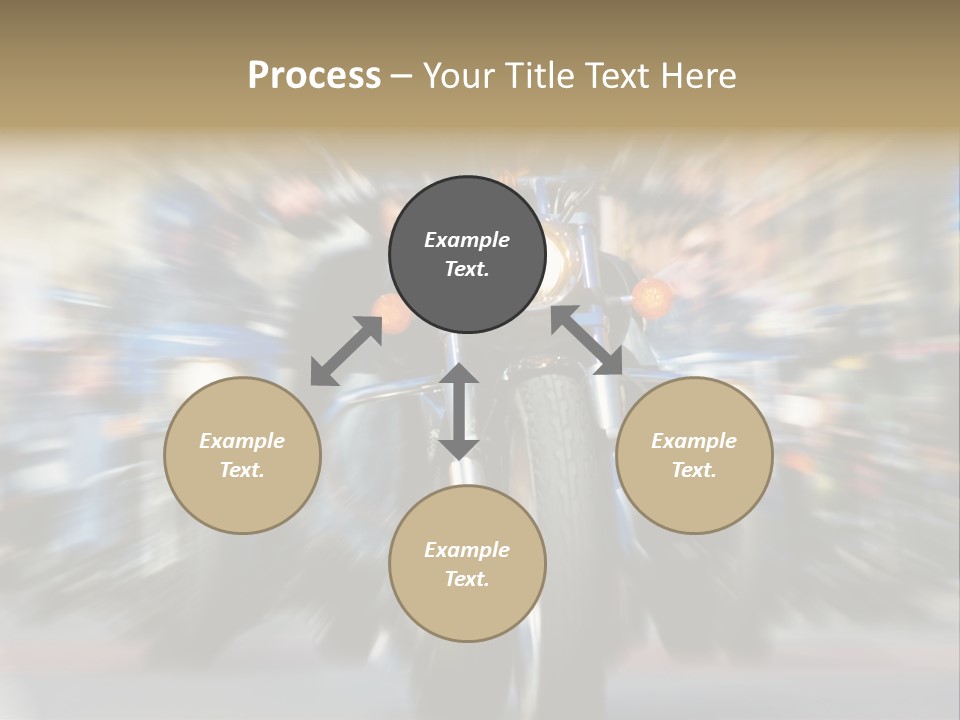 Process – Your Title Text Here

Example Text.

Example Text.

Example Text.

Example Text.